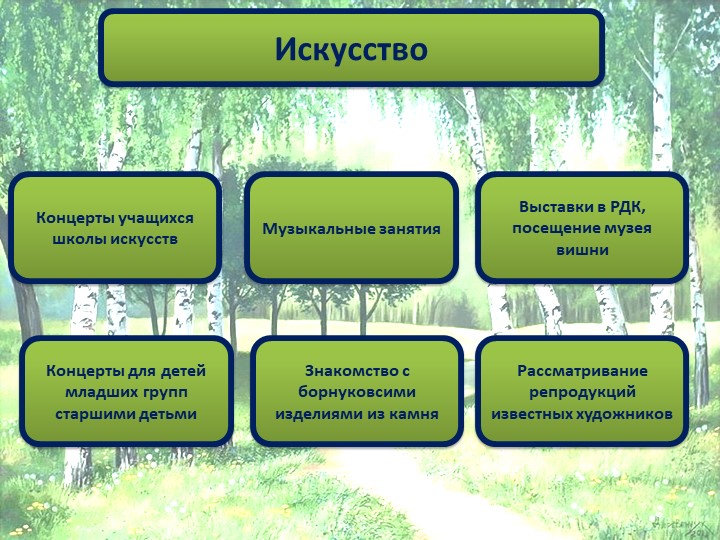 Искусство

Концерты учащихся школы искусств

Музыкальные занятия

Выставки в РДК, посещение музея вишни

Концерты для детей младших групп старшими детьми

Знакомство с борнуковсими изделиями из камня

Рассматривание репродукций известных художников